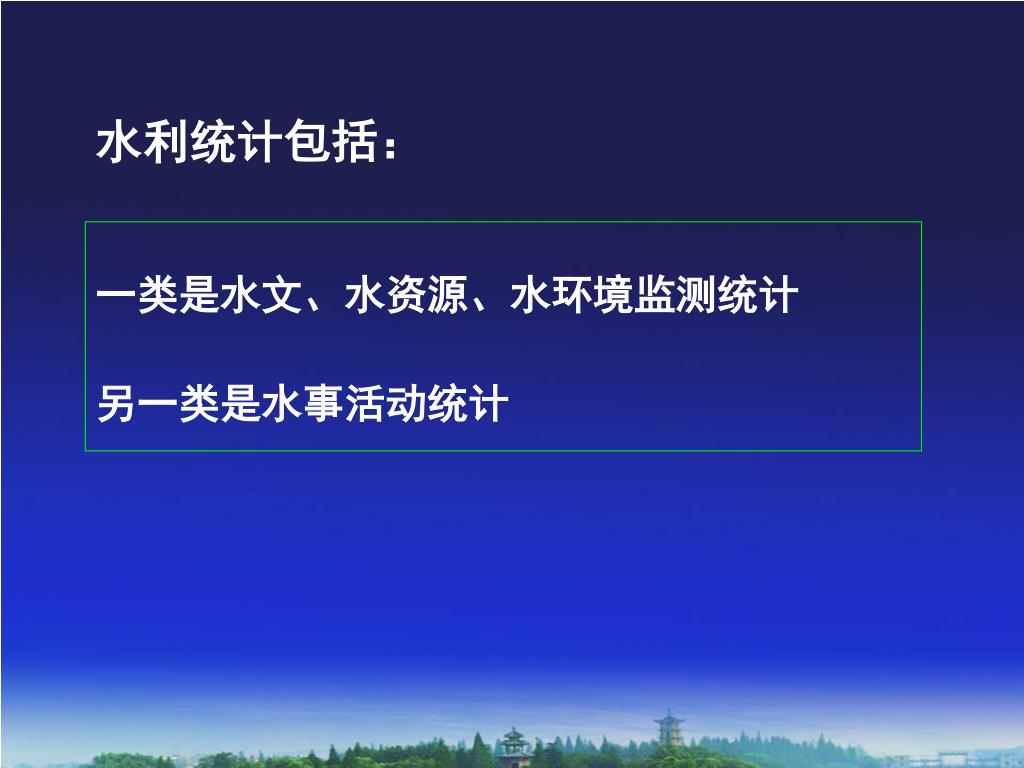 水利统计包括：

一类是水文、水资源、水环境监测统计

另一类是水事活动统计